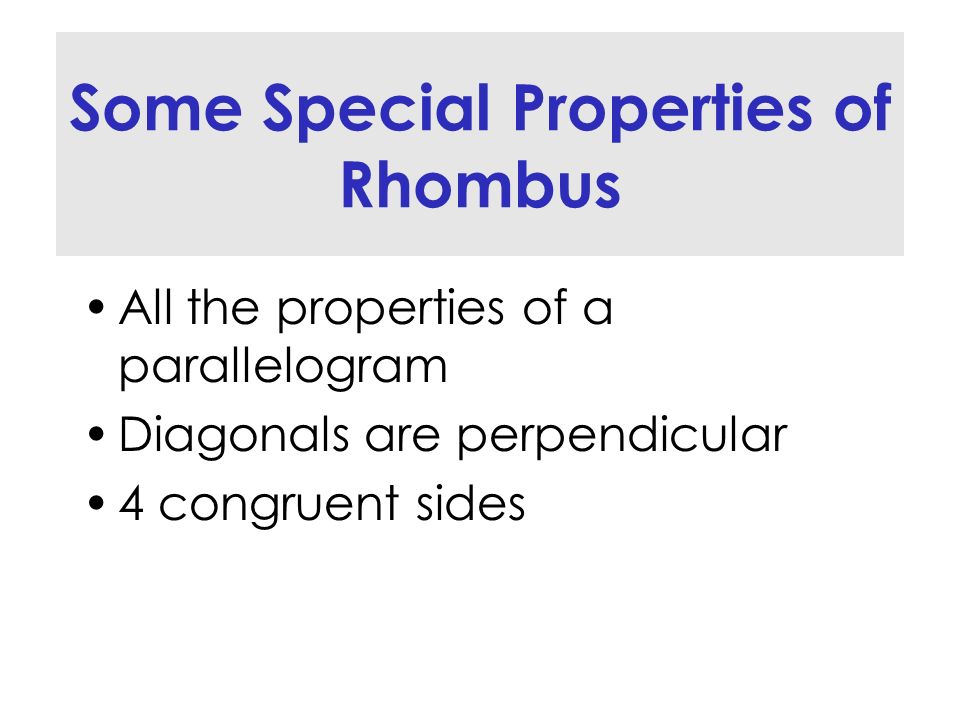 Some Special Properties of Rhombus

• All the properties of a parallelogram
• Diagonals are perpendicular
• 4 congruent sides